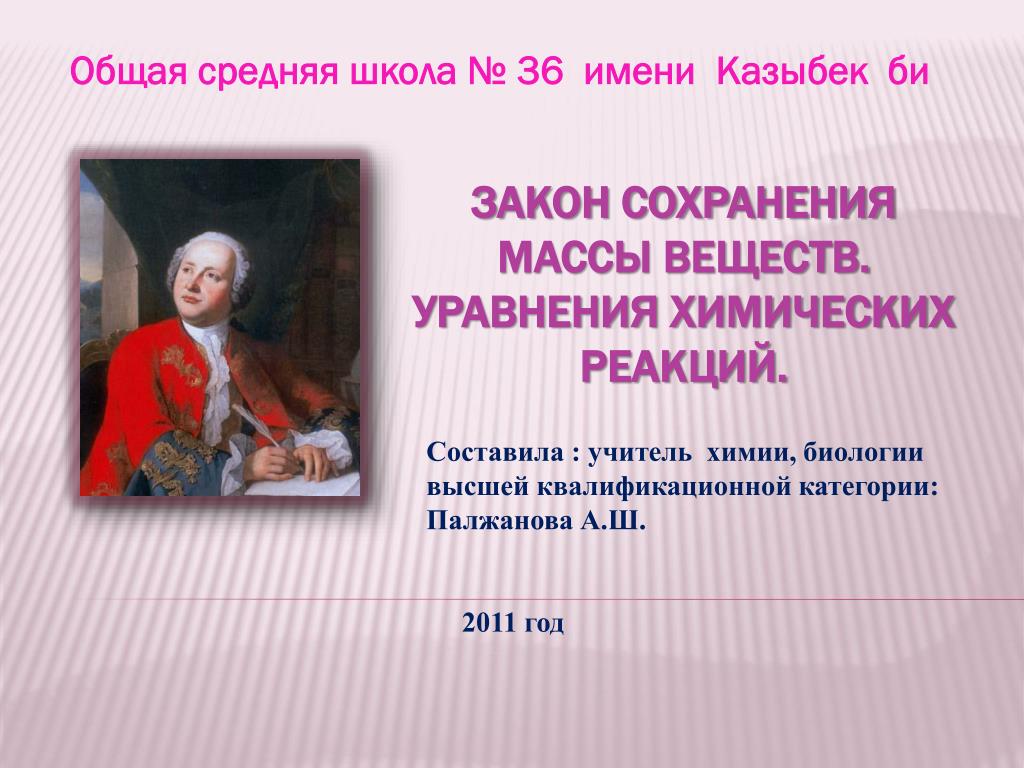 Общая средняя школа № 36 имени Казыбек би

ЗАКОН СОХРАНЕНИЯ МАССЫ ВЕЩЕСТВ. УРАВНЕНИЯ ХИМИЧЕСКИХ РЕАКЦИЙ.

Составила : учитель химии, биологии высшей квалификационной категории: Палжанова А.Ш.

2011 год